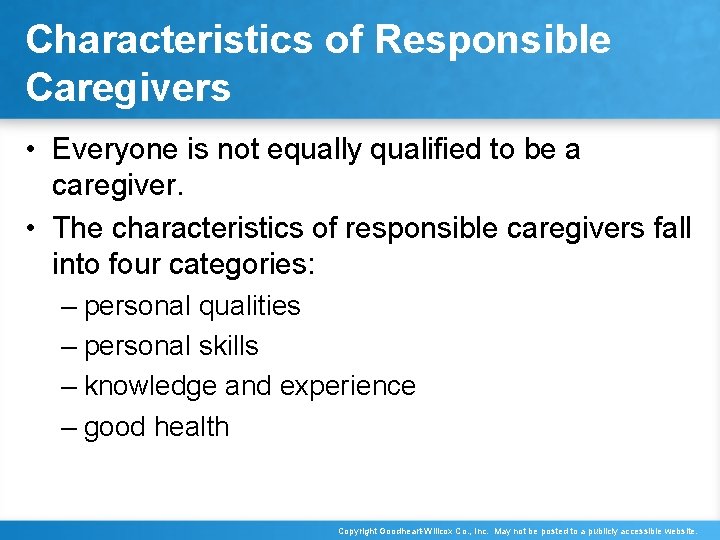 Characteristics of Responsible Caregivers

• Everyone is not equally qualified to be a caregiver.

• The characteristics of responsible caregivers fall into four categories:

– personal qualities

– personal skills

– knowledge and experience

– good health

Copyright Goodheart-Willcox Co., Inc. May not be posted to a publicly accessible website.